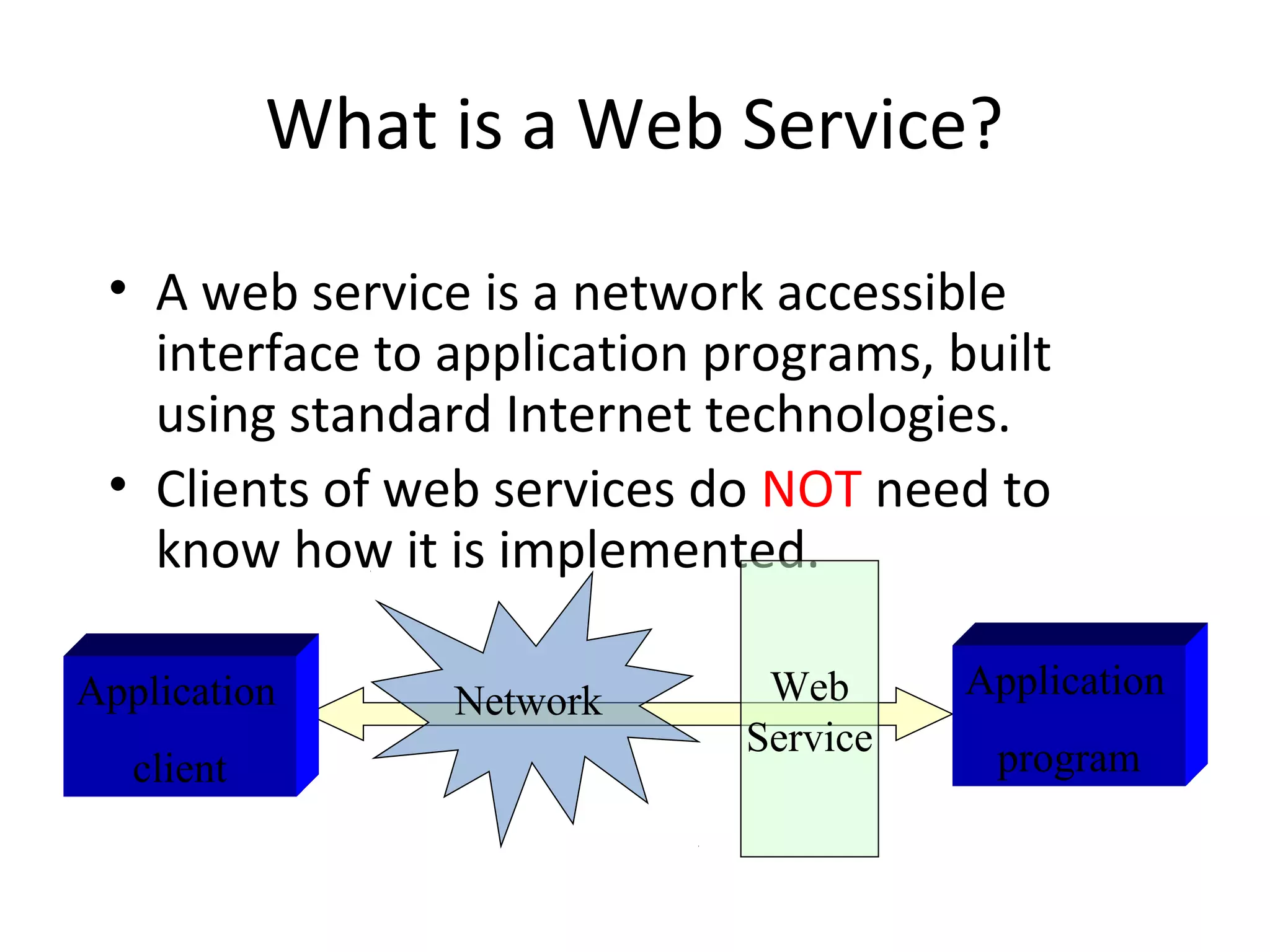 What is a Web Service?

• A web service is a network accessible interface to application programs, built using standard Internet technologies.
• Clients of web services do NOT need to know how it is implemented.

Application client

Network

Web Service

Application program